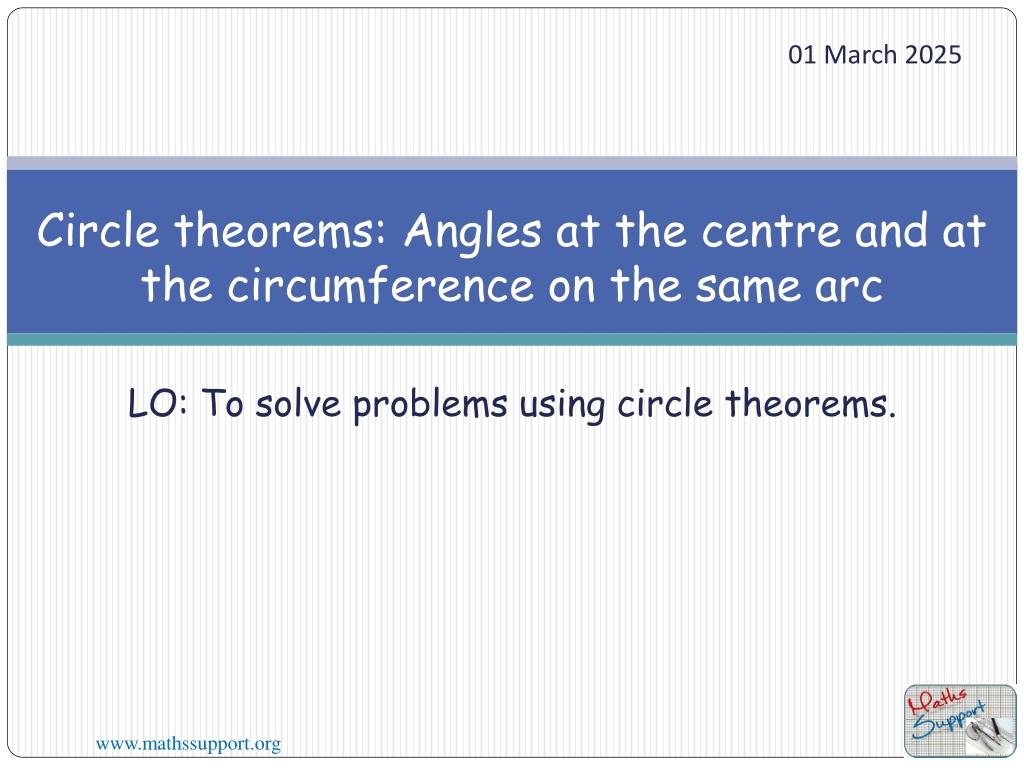 01 March 2025

Circle theorems: Angles at the centre and at the circumference on the same arc

LO: To solve problems using circle theorems.

www.mathssupport.org

Maths Support